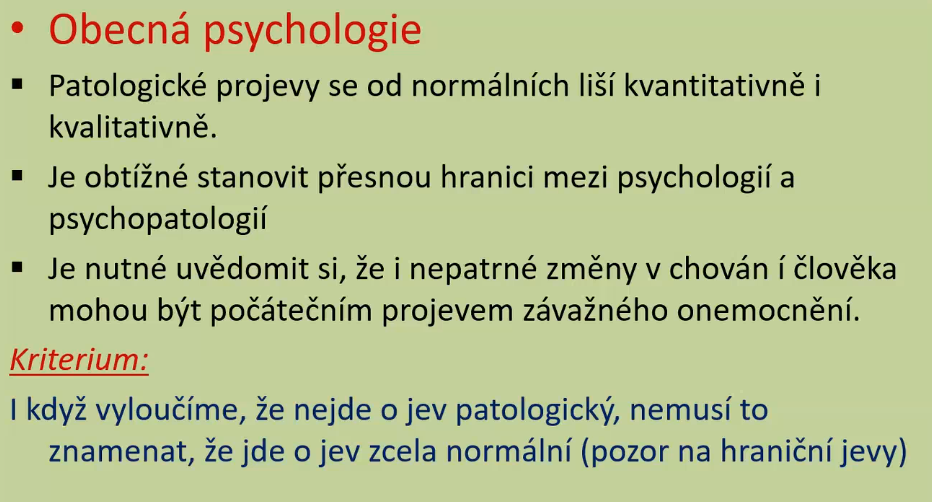 • Obecná psychologie

▪ Patologické projevy se od normálních liší kvantitativně i kvalitativně.

▪ Je obtížné stanovit přesnou hranici mezi psychologií a psychopatologií

▪ Je nutné uvědomit si, že i nepatrné změny v chován í člověka mohou být počátečním projevem závažného onemocnění.

Kriterium:

I když vyloučíme, že nejde o jev patologický, nemusí to znamenat, že jde o jev zcela normální (pozor na hraniční jevy)